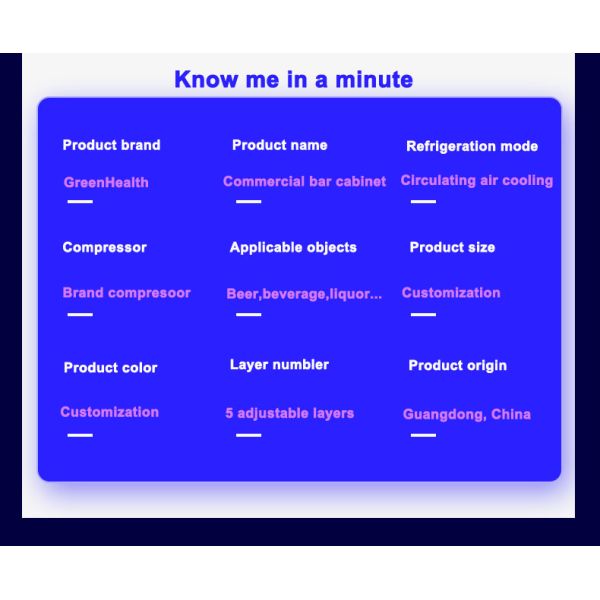 Know me in a minute

Product brand

GreenHealth

Product name

Commercial bar cabinet

Refrigeration mode

Circulating air cooling

Compressor

Brand compresoor

Applicable objects

Beer,beverage,liquor...

Product size

Customization

Product color

Customization

Layer numbler

5 adjustable layers

Product origin

Guangdong, China